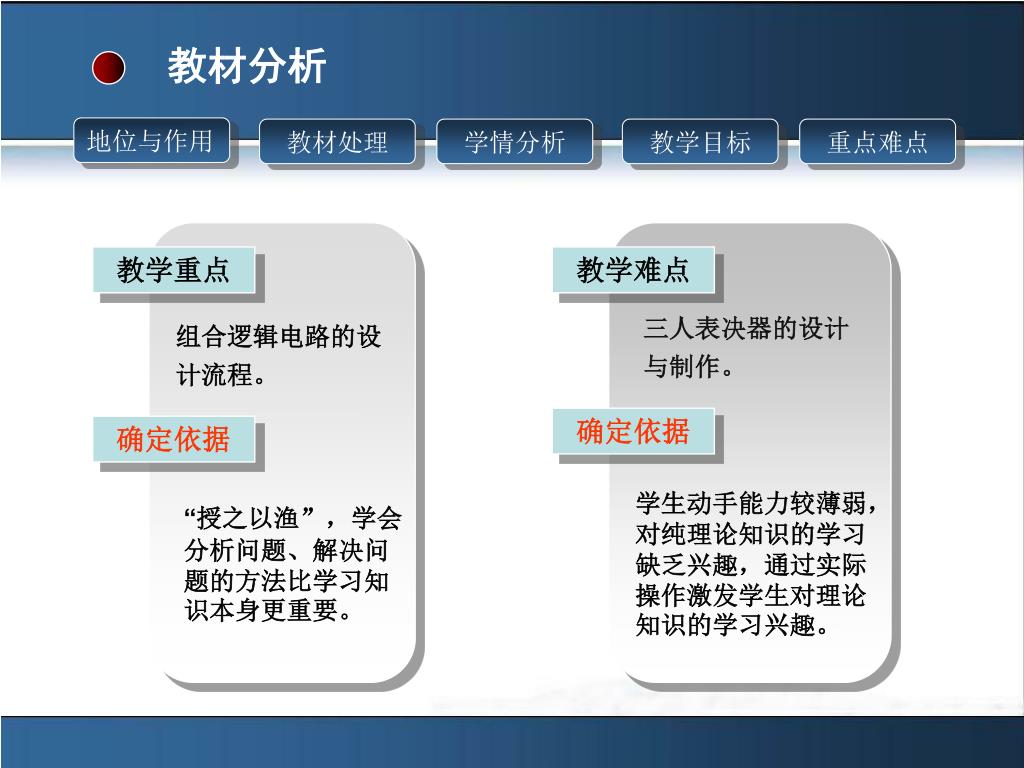 教材分析

地位与作用

教材处理

学情分析

教学目标

重点难点

教学重点

组合逻辑电路的设计流程。

确定依据

“授之以渔”，学会分析问题、解决问题的方法比学习知识本身更重要。

教学难点

三人表决器的设计与制作。

确定依据

学生动手能力较薄弱，对纯理论知识的学习缺乏兴趣，通过实际操作激发学生对理论知识的学习兴趣。